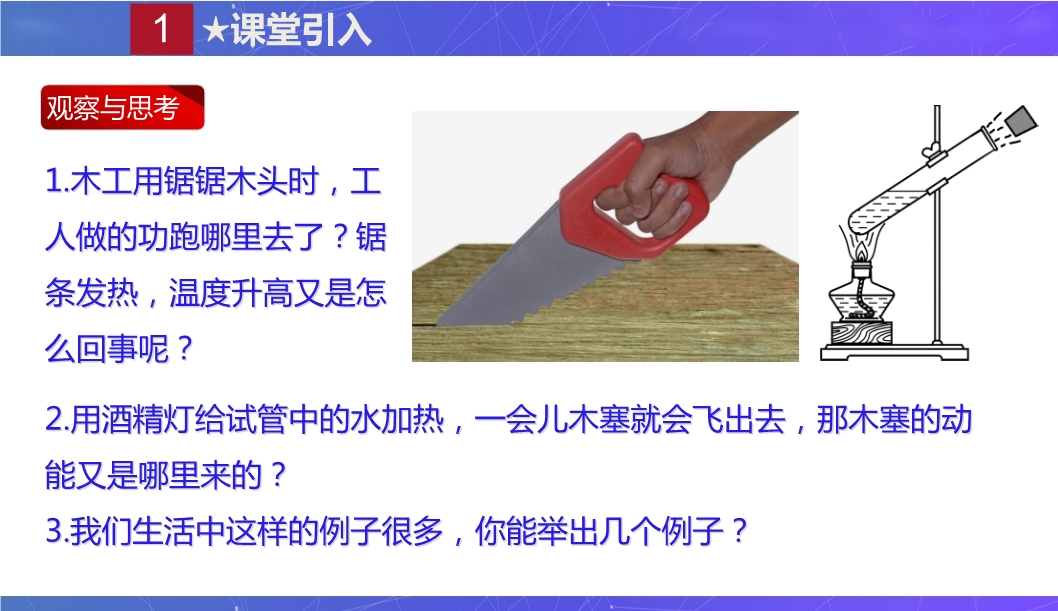 1 ★课堂引入

观察与思考

1.木工用锯锯木头时，工人做的功跑哪里去了？锯条发热，温度升高又是怎么回事呢？

2.用酒精灯给试管中的水加热，一会儿木塞就会飞出去，那木塞的动能又是哪里来的？

3.我们生活中这样的例子很多，你能举出几个例子？